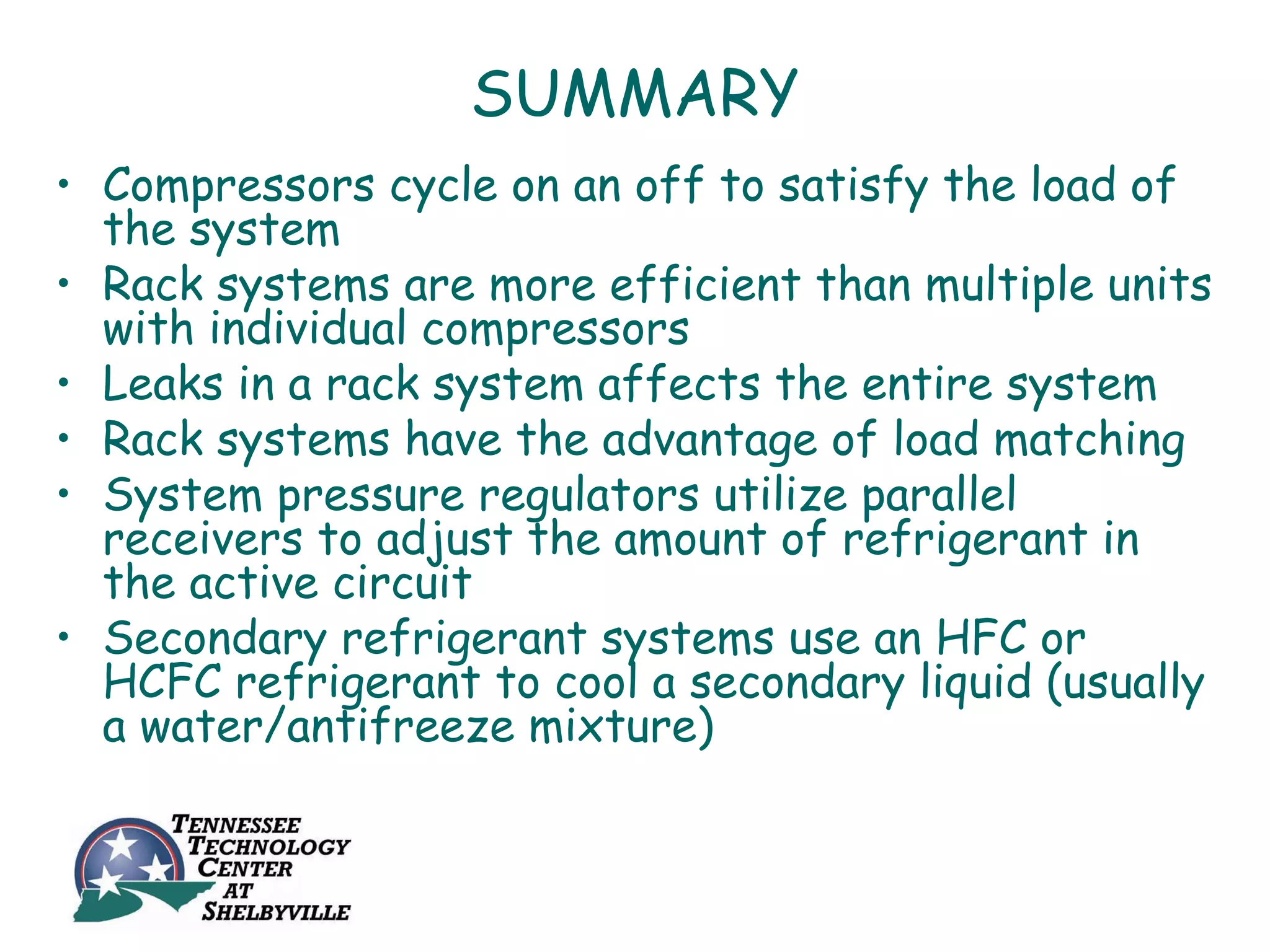 SUMMARY

• Compressors cycle on an off to satisfy the load of the system
• Rack systems are more efficient than multiple units with individual compressors
• Leaks in a rack system affects the entire system
• Rack systems have the advantage of load matching
• System pressure regulators utilize parallel receivers to adjust the amount of refrigerant in the active circuit
• Secondary refrigerant systems use an HFC or HCFC refrigerant to cool a secondary liquid (usually a water/antifreeze mixture)

TENNESSEE TECHNOLOGY CENTER AT SHELBYVILLE